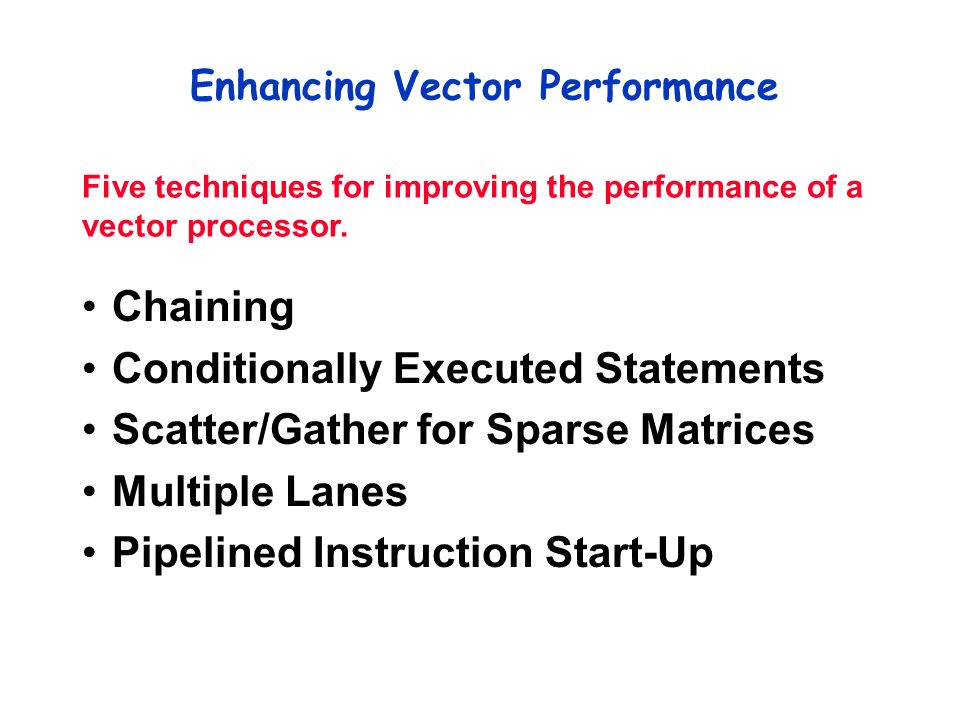 Enhancing Vector Performance

Five techniques for improving the performance of a vector processor.

• Chaining
• Conditionally Executed Statements
• Scatter/Gather for Sparse Matrices
• Multiple Lanes
• Pipelined Instruction Start-Up